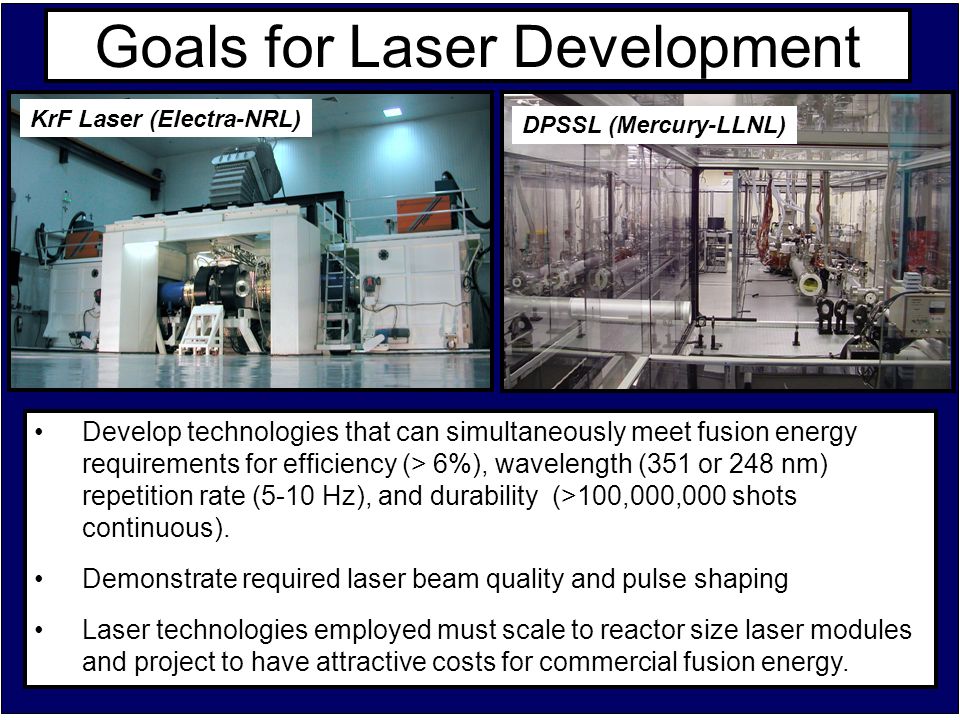 Goals for Laser Development

KrF Laser (Electra-NRL)

DPSSL (Mercury-LLNL)

• Develop technologies that can simultaneously meet fusion energy requirements for efficiency (> 6%), wavelength (351 or 248 nm) repetition rate (5-10 Hz), and durability (>100,000,000 shots continuous).

• Demonstrate required laser beam quality and pulse shaping

• Laser technologies employed must scale to reactor size laser modules and project to have attractive costs for commercial fusion energy.